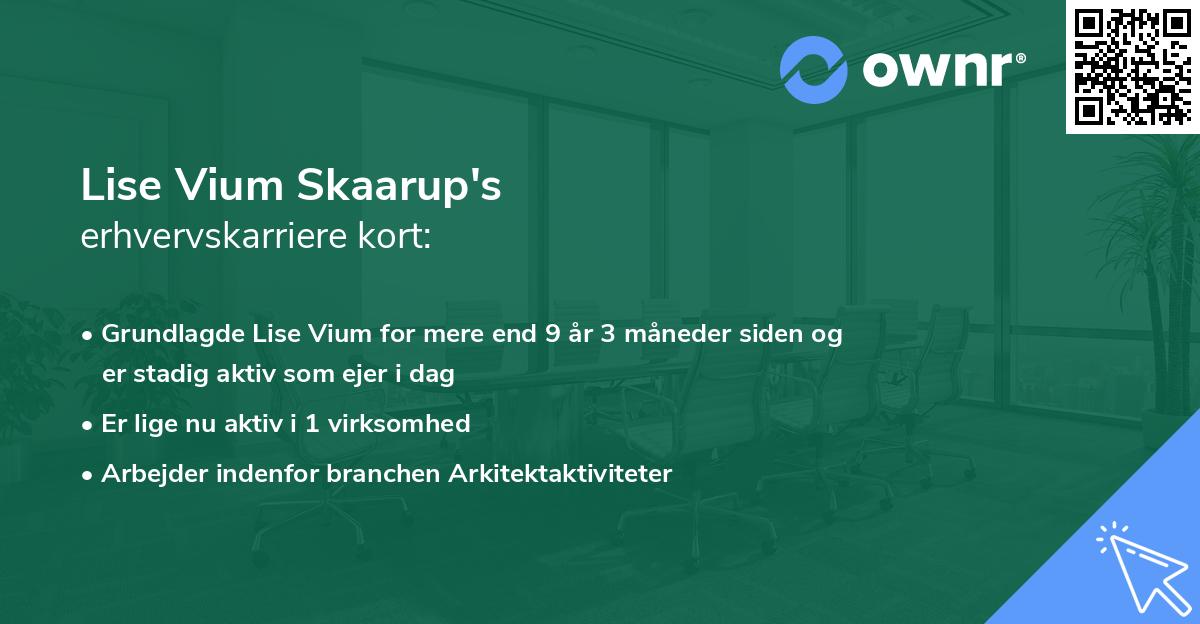 ownr®

Lise Vium Skaarup's
erhvervskarriere kort:

• Grundlagde Lise Vium for mere end 9 år 3 måneder siden og er stadig aktiv som ejer i dag
• Er lige nu aktiv i 1 virksomhed
• Arbejder indenfor branchen Arkitektaktiviteter